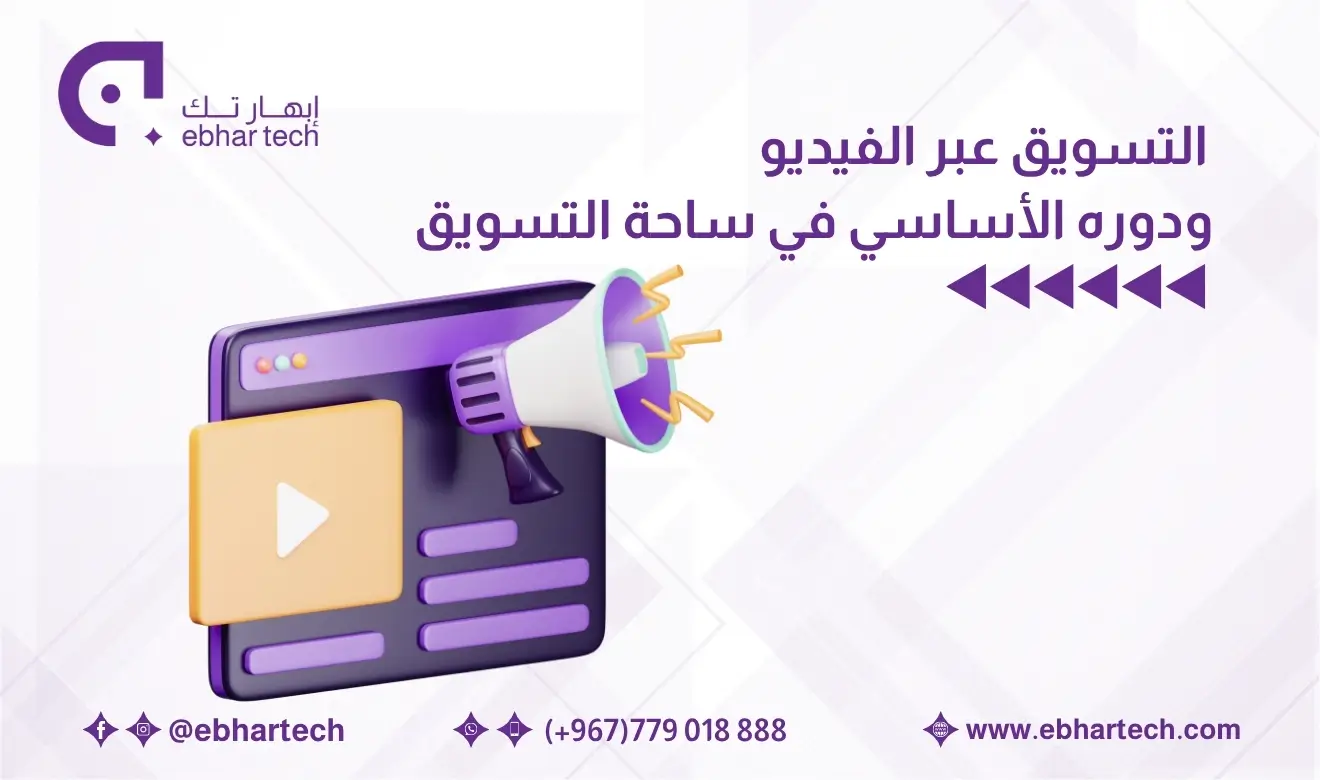 إبهار تك
ebhar tech

التسويق عبر الفيديو
ودوره الأساسي في ساحة التسويق

@ebhartech (+967)779 018 888 www.ebhartech.com